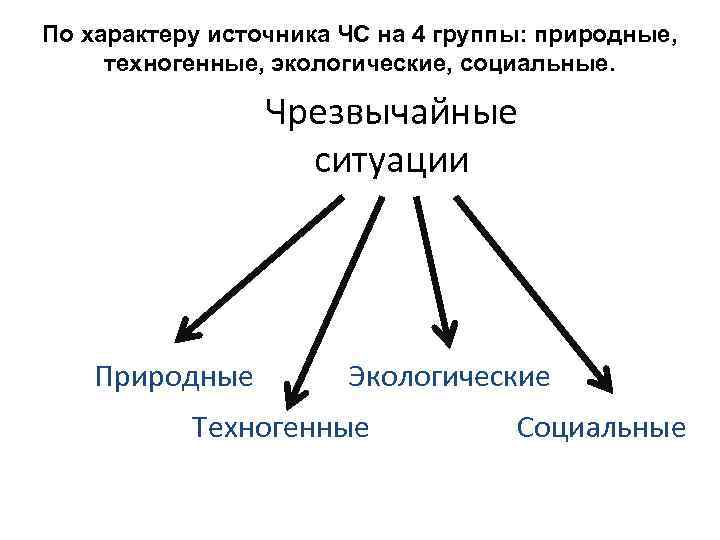 По характеру источника ЧС на 4 группы: природные, техногенные, экологические, социальные.

Чрезвычайные ситуации

Природные

Техногенные

Экологические

Социальные